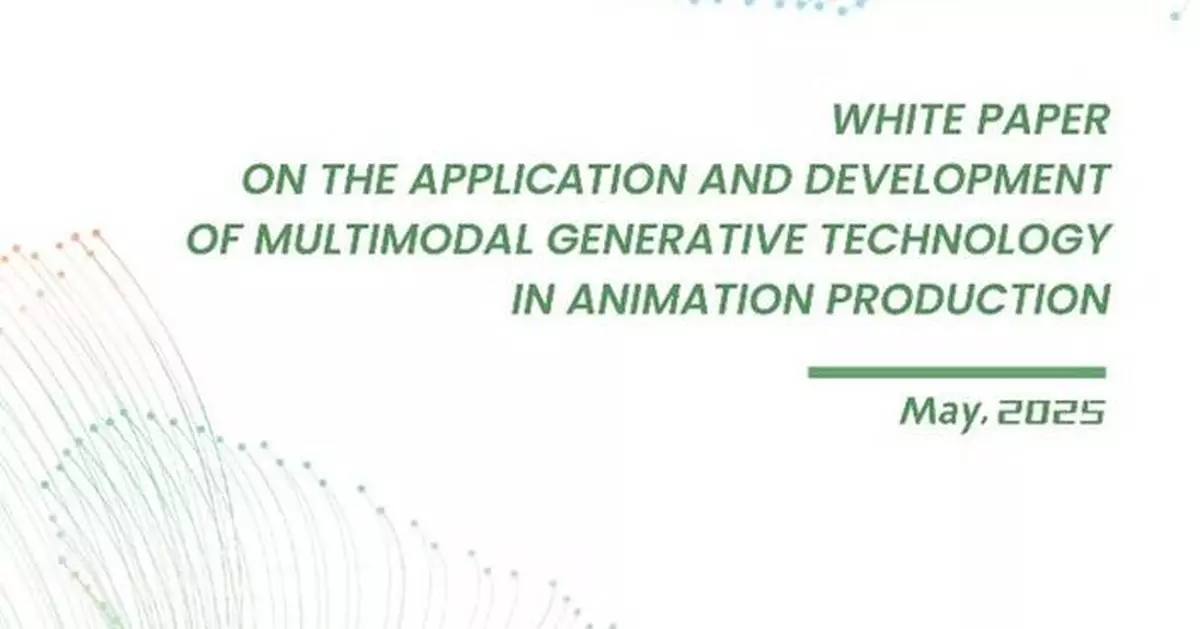 WHITE PAPER
ON THE APPLICATION AND DEVELOPMENT
OF MULTIMODAL GENERATIVE TECHNOLOGY
IN ANIMATION PRODUCTION

May, 2025